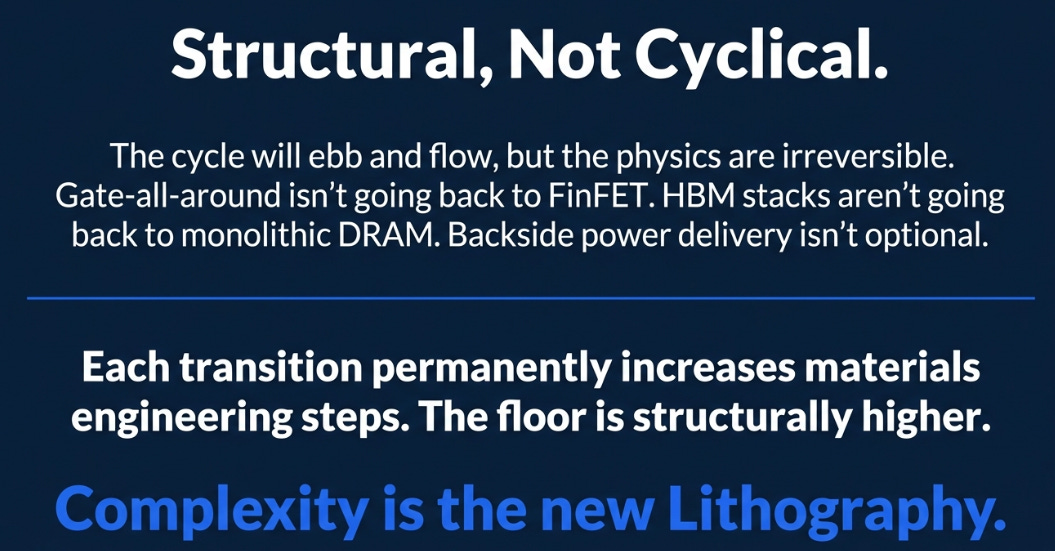 Structural, Not Cyclical.

The cycle will ebb and flow, but the physics are irreversible. Gate-all-around isn't going back to FinFET. HBM stacks aren't going back to monolithic DRAM. Backside power delivery isn't optional.

Each transition permanently increases materials engineering steps. The floor is structurally higher.

Complexity is the new Lithography.